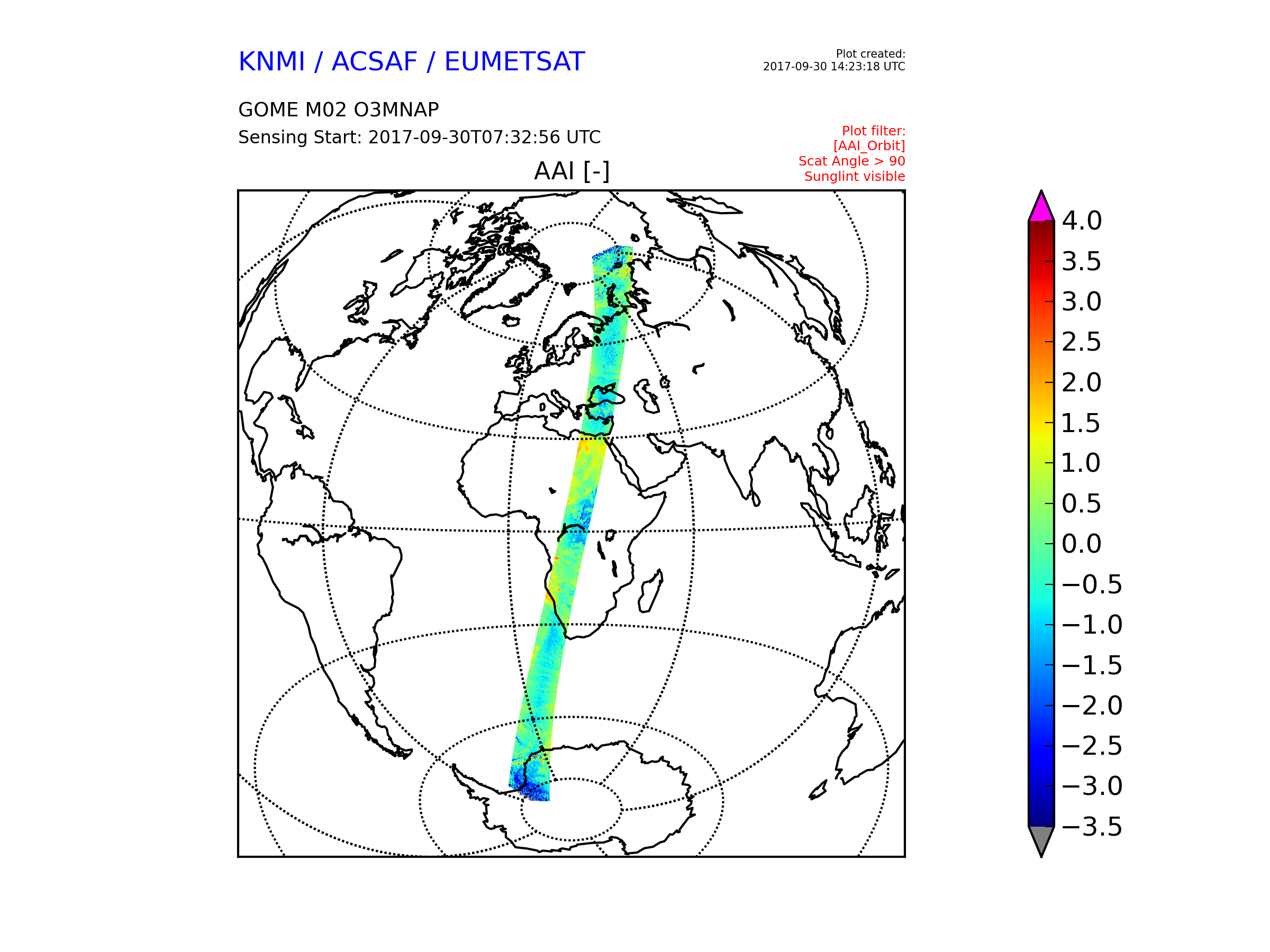 KNMI / ACSAF / EUMETSAT

Plot created:
2017-09-30 14:23:18 UTC

GOME M02 O3MNAP
Sensing Start: 2017-09-30T07:32:56 UTC

Plot filter:
[AAI_Orbit]
Scat Angle > 90
Sunglint visible

AAI [-]

4.0
3.5
3.0
2.5
2.0
1.5
1.0
0.5
0.0
−0.5
−1.0
−1.5
−2.0
−2.5
−3.0
−3.5